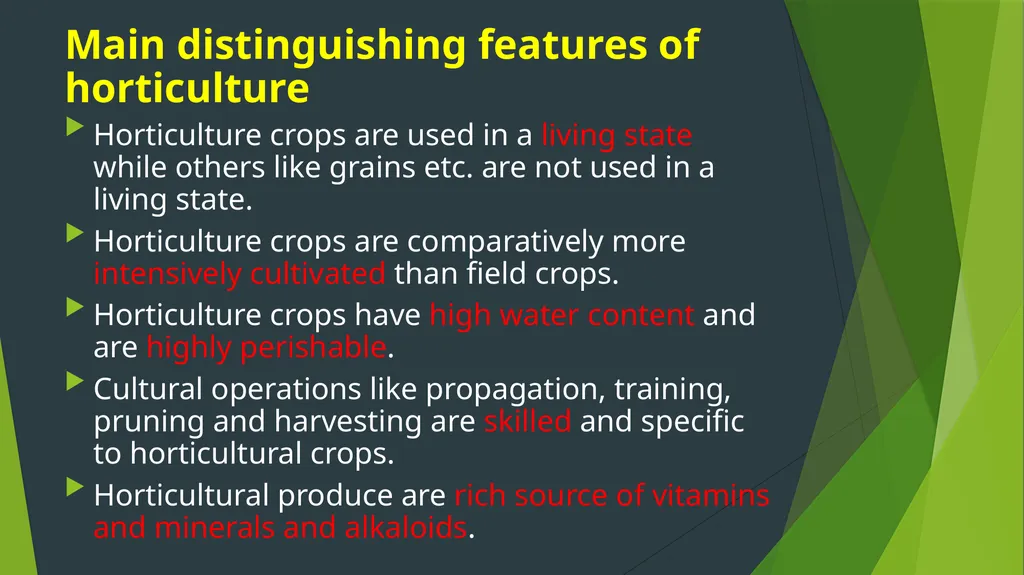 Main distinguishing features of horticulture

Horticulture crops are used in a living state while others like grains etc. are not used in a living state.

Horticulture crops are comparatively more intensively cultivated than field crops.

Horticulture crops have high water content and are highly perishable.

Cultural operations like propagation, training, pruning and harvesting are skilled and specific to horticultural crops.

Horticultural produce are rich source of vitamins and minerals and alkaloids.